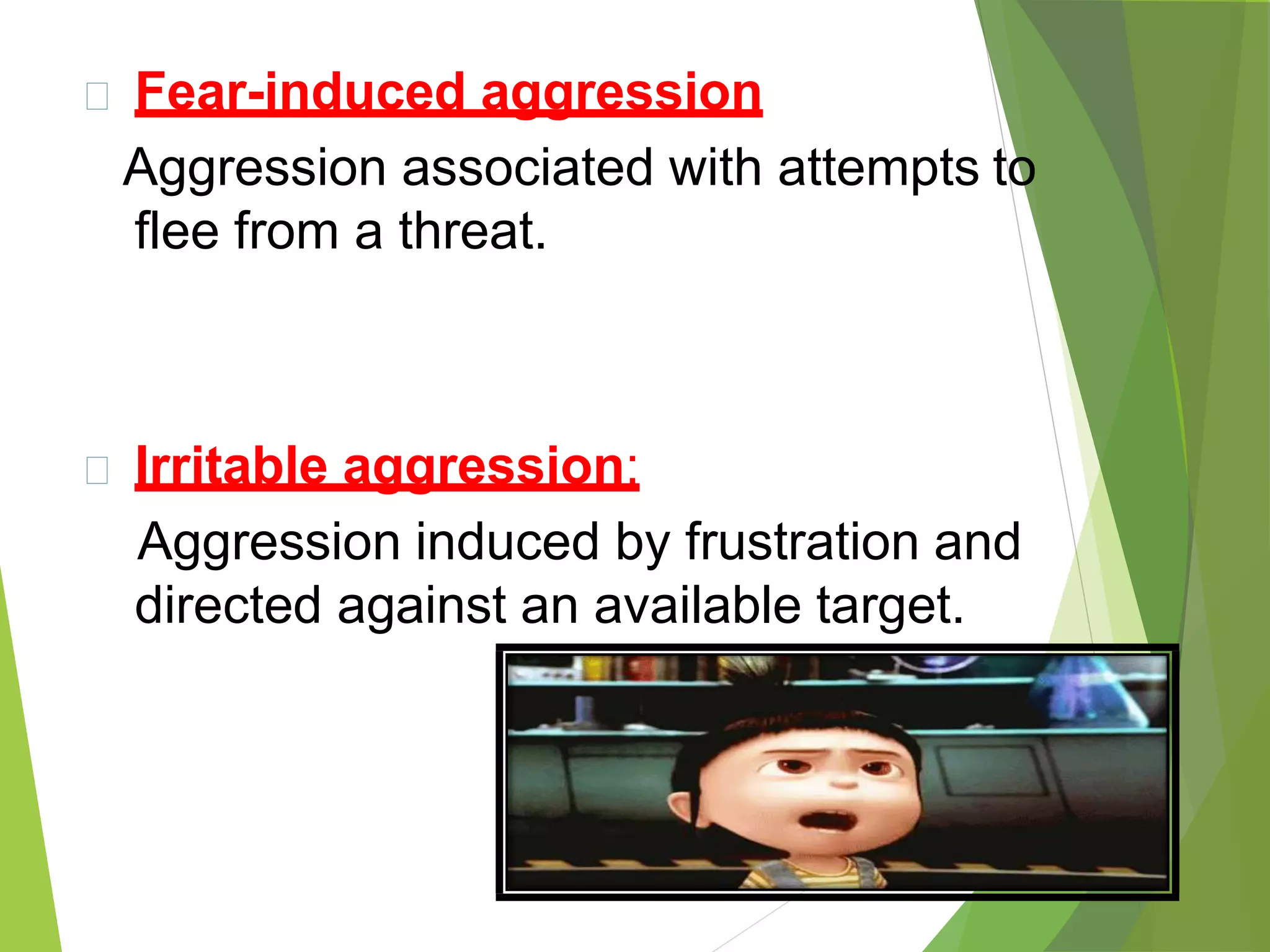 Fear-induced aggression

Aggression associated with attempts to flee from a threat.

Irritable aggression:

Aggression induced by frustration and directed against an available target.